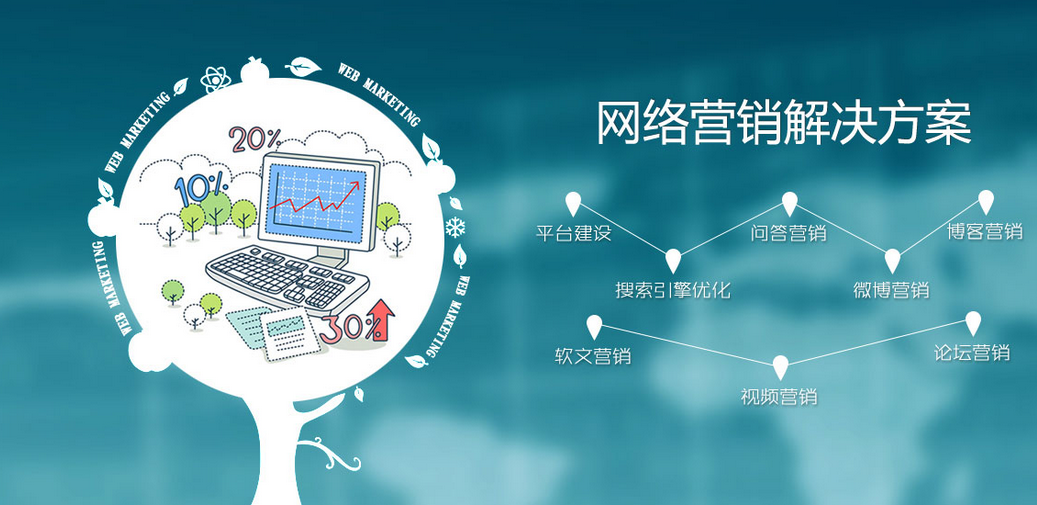 WEB MARKETING WEB MARKETING WEB MARKETING WEB MARKETING

20%

10%

30%

网络营销解决方案

平台建设
搜索引擎优化
问答营销
微博营销
博客营销

软文营销
视频营销
论坛营销